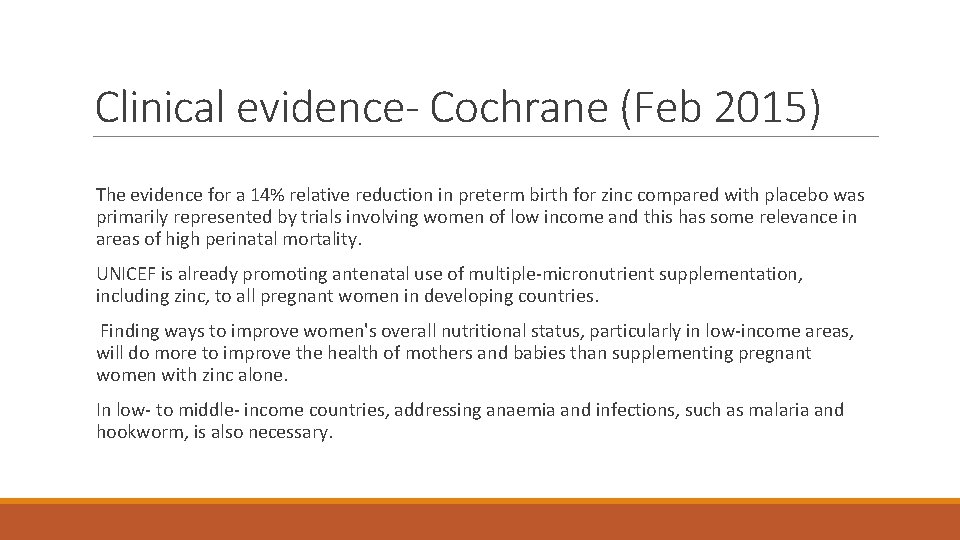 Clinical evidence- Cochrane (Feb 2015)

The evidence for a 14% relative reduction in preterm birth for zinc compared with placebo was primarily represented by trials involving women of low income and this has some relevance in areas of high perinatal mortality.

UNICEF is already promoting antenatal use of multiple-micronutrient supplementation, including zinc, to all pregnant women in developing countries.

Finding ways to improve women's overall nutritional status, particularly in low-income areas, will do more to improve the health of mothers and babies than supplementing pregnant women with zinc alone.

In low- to middle- income countries, addressing anaemia and infections, such as malaria and hookworm, is also necessary.